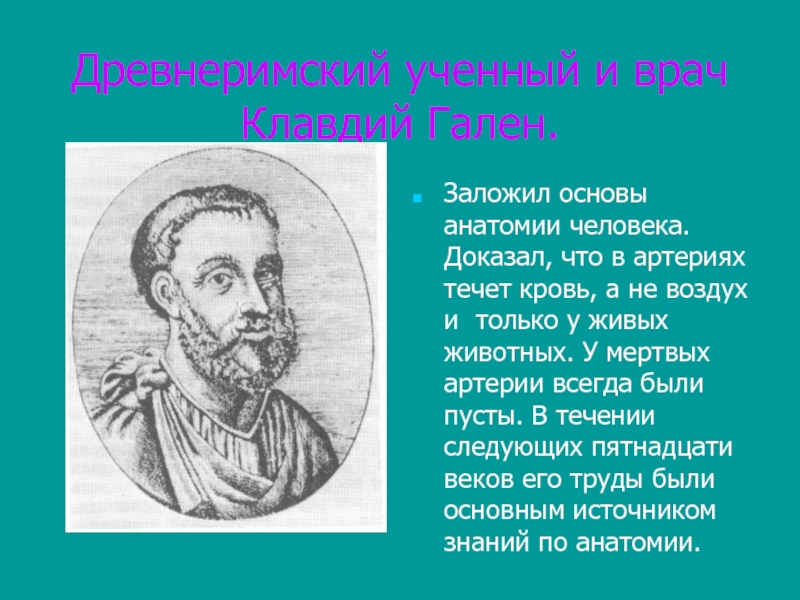 Древнеримский ученный и врач Клавдий Гален.

Заложил основы анатомии человека. Доказал, что в артериях течет кровь, а не воздух и  только у живых животных. У мертвых артерии всегда были пусты. В течении следующих пятнадцати веков его труды были основным источником знаний по анатомии.